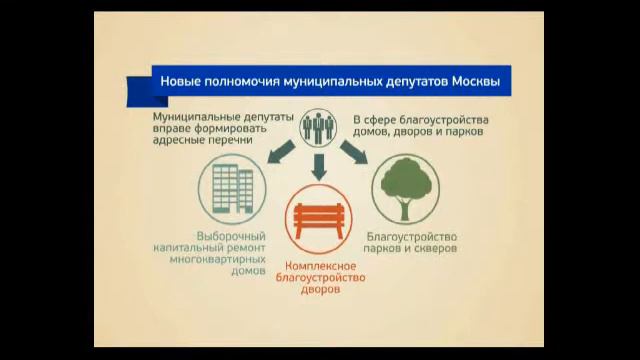 Новые полномочия муниципальных депутатов Москвы

Муниципальные депутаты вправе формировать адресные перечни

В сфере благоустройства домов, дворов и парков

Выборочный капитальный ремонт многоквартирных домов

Комплексное благоустройство дворов

Благоустройство парков и скверов